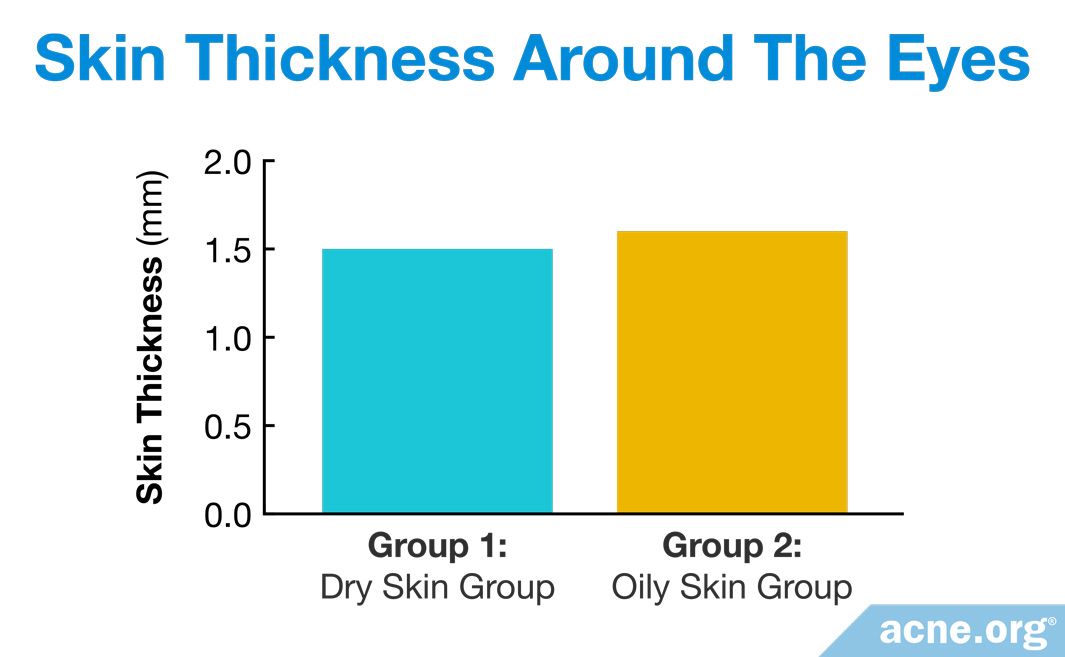 Skin Thickness Around The Eyes

Skin Thickness (mm)

2.0
1.5
1.0
0.5
0.0

Group 1:
Dry Skin Group

Group 2:
Oily Skin Group

acne.org®